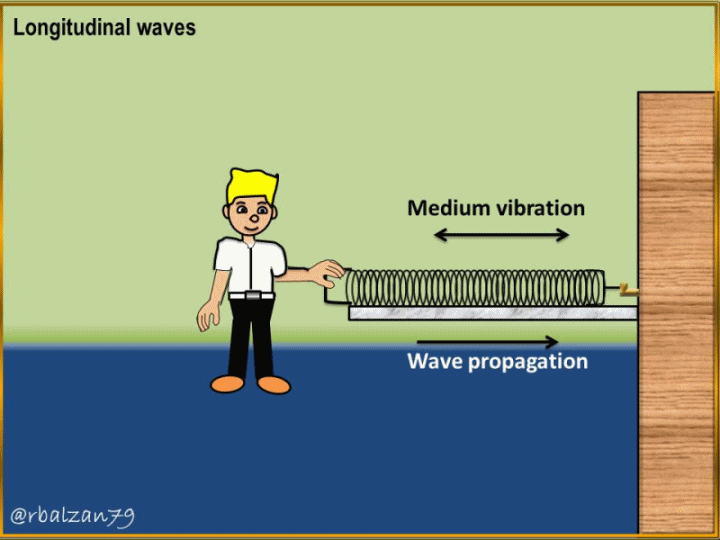 Longitudinal waves

Medium vibration

Wave propagation

@rbalzan79